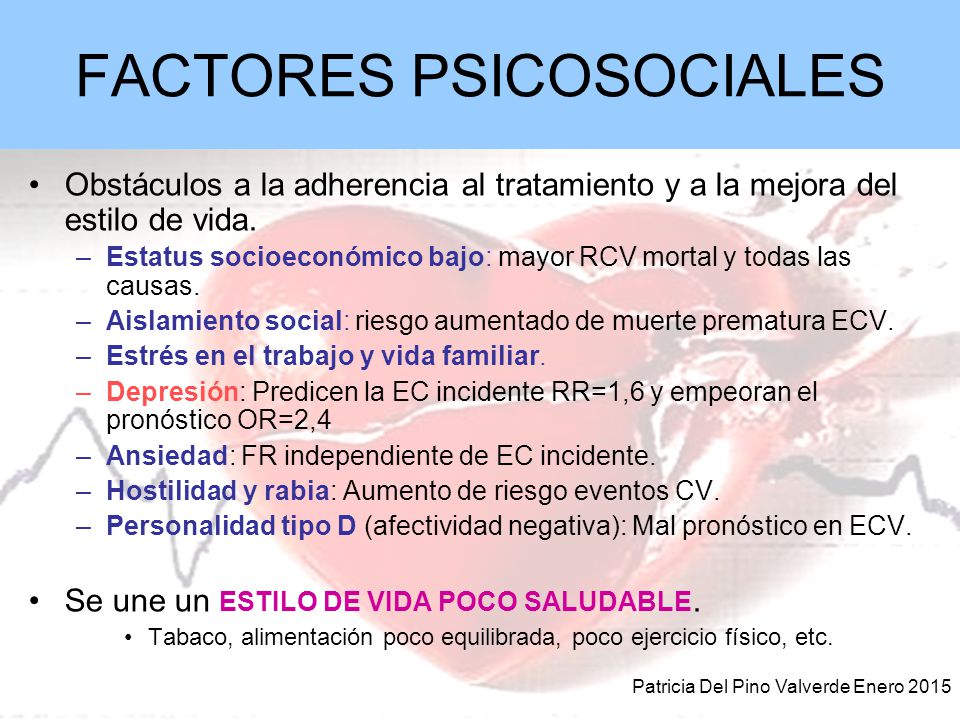 FACTORES PSICOSOCIALES

• Obstáculos a la adherencia al tratamiento y a la mejora del estilo de vida.
– Estatus socioeconómico bajo: mayor RCV mortal y todas las causas.
– Aislamiento social: riesgo aumentado de muerte prematura ECV.
– Estrés en el trabajo y vida familiar.
– Depresión: Predicen la EC incidente RR=1,6 y empeoran el pronóstico OR=2,4
– Ansiedad: FR independiente de EC incidente.
– Hostilidad y rabia: Aumento de riesgo eventos CV.
– Personalidad tipo D (afectividad negativa): Mal pronóstico en ECV.

• Se une un ESTILO DE VIDA POCO SALUDABLE.
• Tabaco, alimentación poco equilibrada, poco ejercicio físico, etc.

Patricia Del Pino Valverde Enero 2015